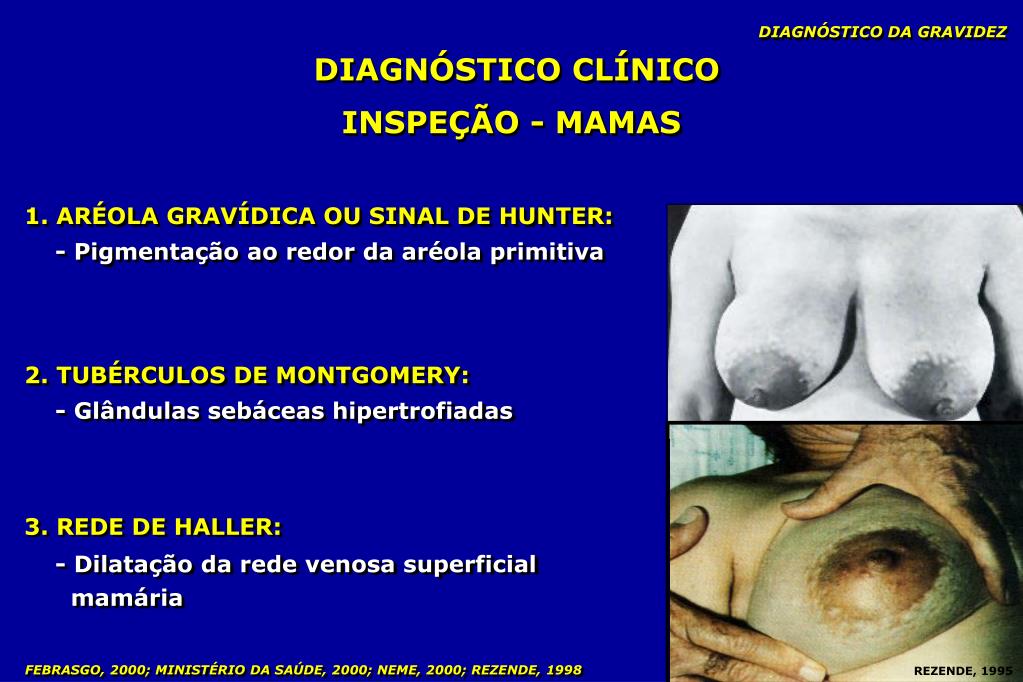 DIAGNÓSTICO DA GRAVIDEZ

DIAGNÓSTICO CLÍNICO
INSPEÇÃO - MAMAS

1. ARÉOLA GRAVÍDICA OU SINAL DE HUNTER:
- Pigmentação ao redor da aréola primitiva

2. TUBÉRCULOS DE MONTGOMERY:
- Glândulas sebáceas hipertrofiadas

3. REDE DE HALLER:
- Dilatação da rede venosa superficial mamária

FEBRASGO, 2000; MINISTÉRIO DA SAÚDE, 2000; NEME, 2000; REZENDE, 1998

REZENDE, 1995